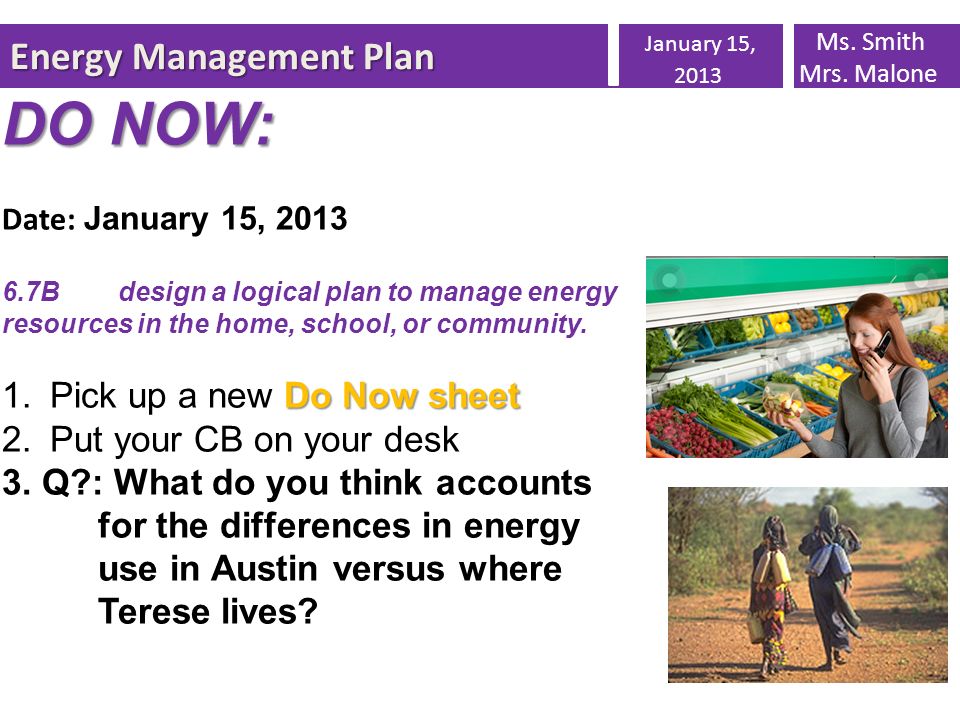 Energy Management Plan

January 15, 2013

Ms. Smith
Mrs. Malone

DO NOW:

Date: January 15, 2013

6.7B design a logical plan to manage energy resources in the home, school, or community.

1. Pick up a new Do Now sheet
2. Put your CB on your desk
3. Q?: What do you think accounts for the differences in energy use in Austin versus where Terese lives?